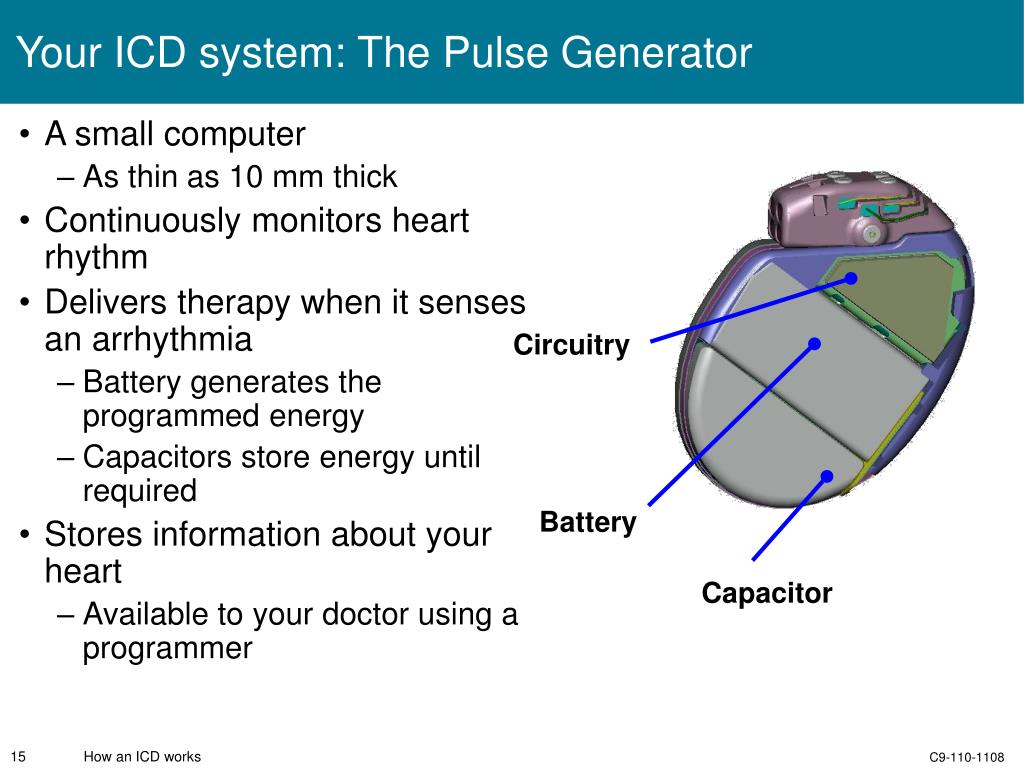 Your ICD system: The Pulse Generator

• A small computer
– As thin as 10 mm thick
• Continuously monitors heart rhythm
• Delivers therapy when it senses an arrhythmia
– Battery generates the programmed energy
– Capacitors store energy until required
• Stores information about your heart
– Available to your doctor using a programmer

Circuitry

Battery

Capacitor

15 How an ICD works C9-110-1108